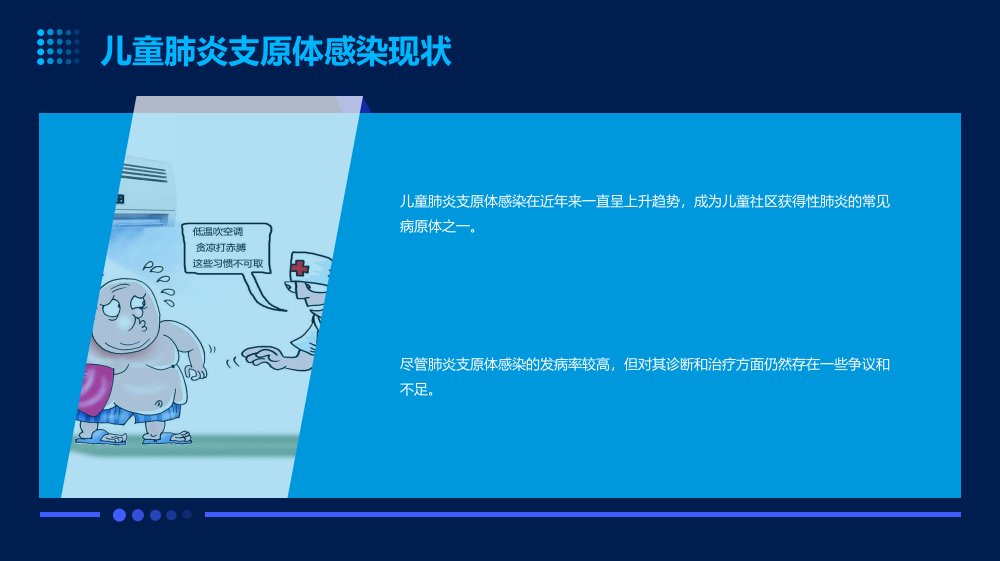 儿童肺炎支原体感染现状

低温吹空调
贪凉打赤膊
这些习惯不可取

儿童肺炎支原体感染在近年来一直呈上升趋势，成为儿童社区获得性肺炎的常见病原体之一。

尽管肺炎支原体感染的发病率较高，但对其诊断和治疗方面仍然存在一些争议和不足。